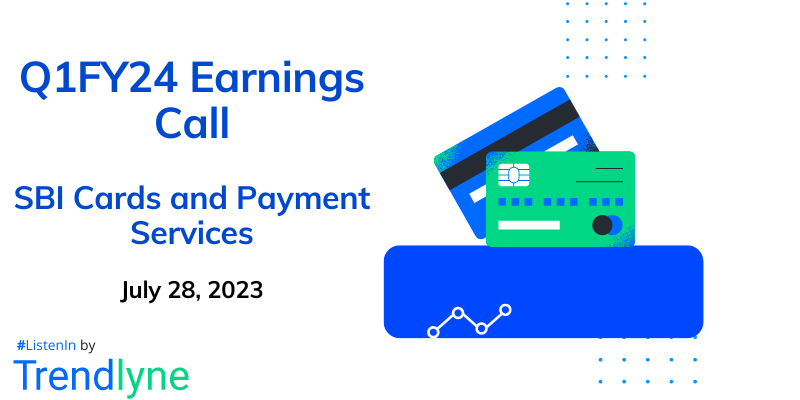 Q1FY24 Earnings Call

SBI Cards and Payment Services

July 28, 2023

#ListenIn by

Trendlyne